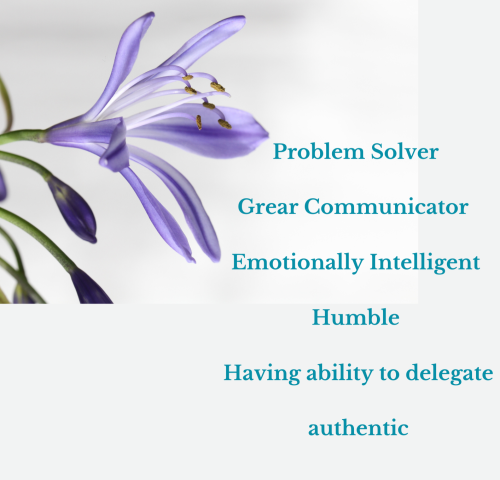 Problem Solver

Grear Communicator

Emotionally Intelligent

Humble

Having ability to delegate

authentic